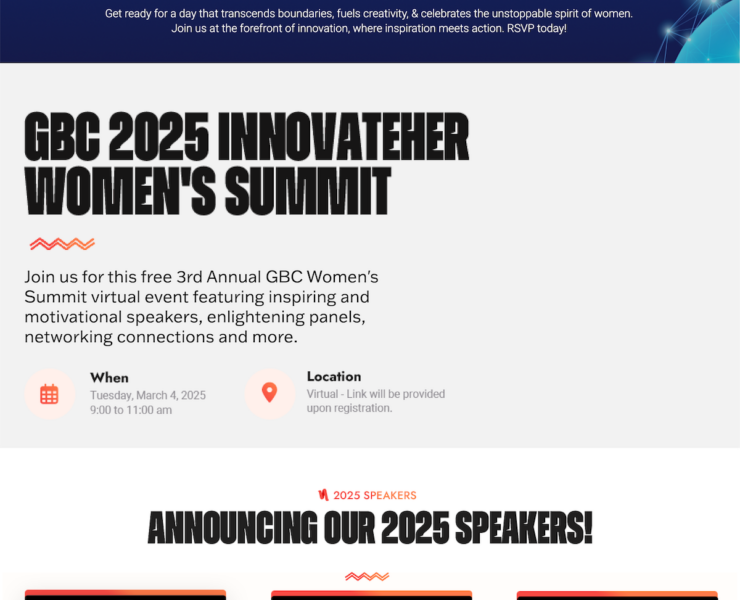 Get ready for a day that transcends boundaries, fuels creativity, & celebrates the unstoppable spirit of women. Join us at the forefront of innovation, where inspiration meets action. RSVP today!

GBC 2025 INNOVATEHER WOMEN'S SUMMIT

Join us for this free 3rd Annual GBC Women's Summit virtual event featuring inspiring and motivational speakers, enlightening panels, networking connections and more.

When
Tuesday, March 4, 2025
9:00 to 11:00 am

Location
Virtual - Link will be provided upon registration.

2025 SPEAKERS

ANNOUNCING OUR 2025 SPEAKERS!